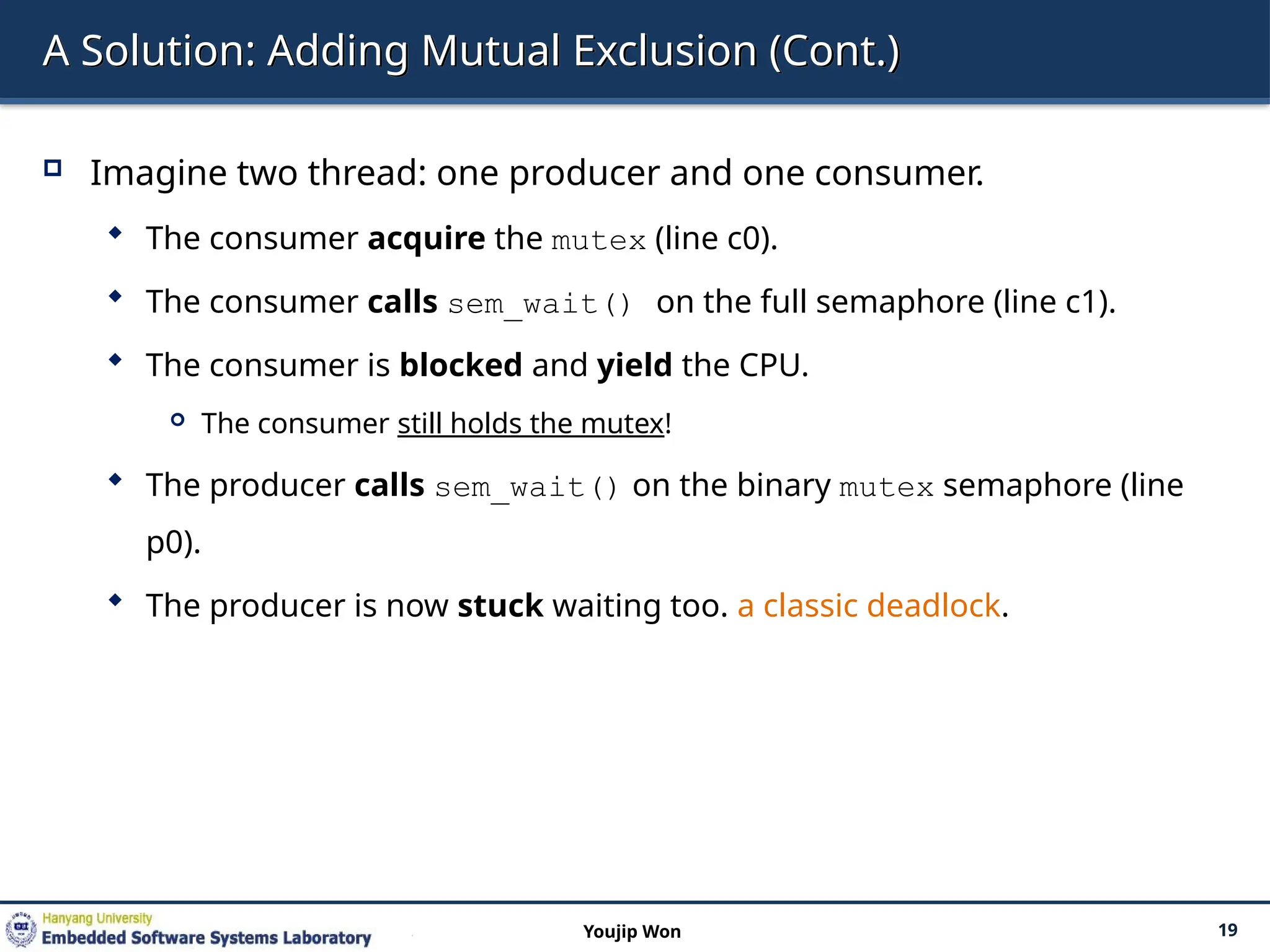 A Solution: Adding Mutual Exclusion (Cont.)

Imagine two thread: one producer and one consumer.

The consumer acquire the mutex (line c0).

The consumer calls sem_wait() on the full semaphore (line c1).

The consumer is blocked and yield the CPU.

The consumer still holds the mutex!

The producer calls sem_wait() on the binary mutex semaphore (line p0).

The producer is now stuck waiting too. a classic deadlock.

Hanyang University
Embedded Software Systems Laboratory

Youjip Won

19